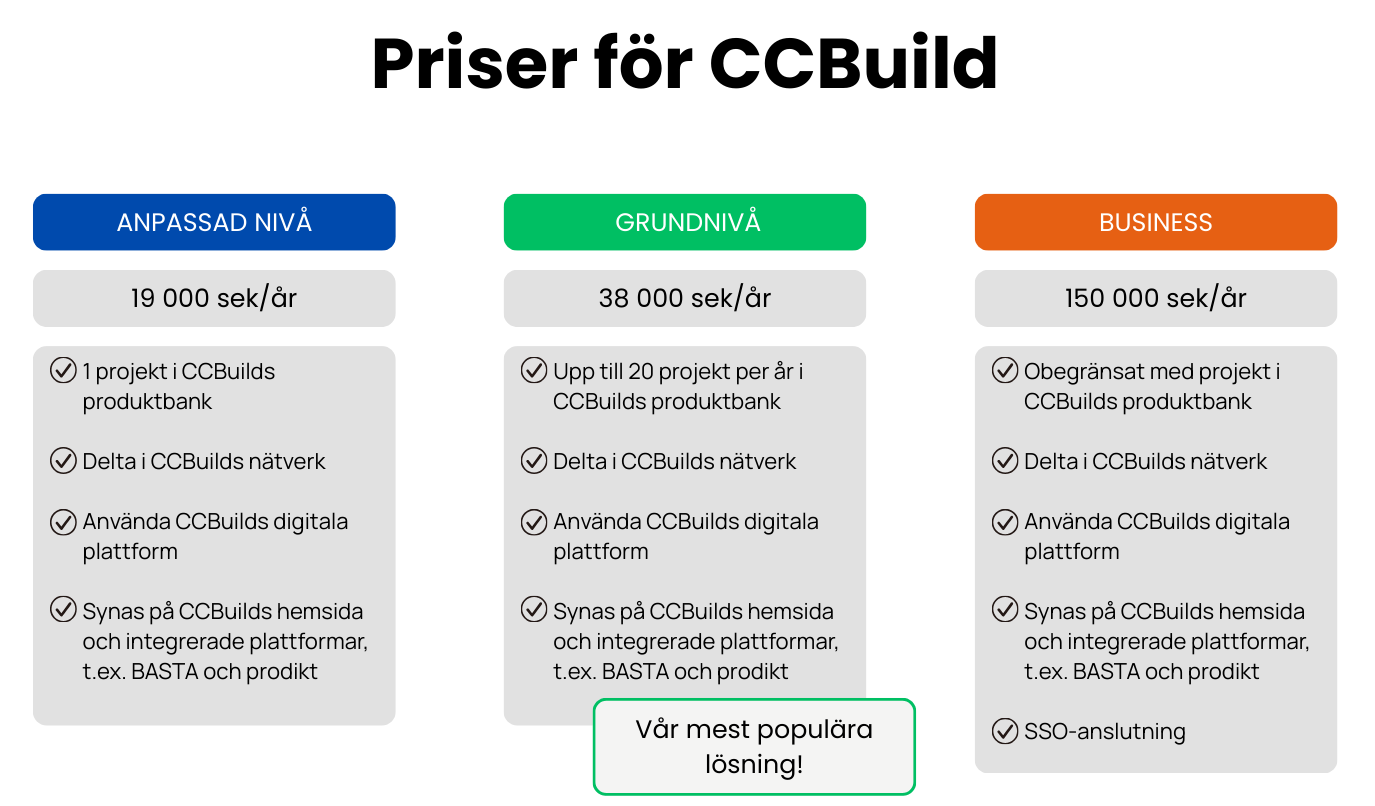 Priser för CCBuild

ANPASSAD NIVÅ

19 000 sek/år

1 projekt i CCBuilds produktbank

Delta i CCBuilds nätverk

Använda CCBuilds digitala plattform

Synas på CCBuilds hemsida och integrerade plattformar, t.ex. BASTA och prodikt

GRUNDNIVÅ

38 000 sek/år

Upp till 20 projekt per år i CCBuilds produktbank

Delta i CCBuilds nätverk

Använda CCBuilds digitala plattform

Synas på CCBuilds hemsida och integrerade plattformar, t.ex. BASTA och prodikt

Vår mest populära lösning!

BUSINESS

150 000 sek/år

Obegränsat med projekt i CCBuilds produktbank

Delta i CCBuilds nätverk

Använda CCBuilds digitala plattform

Synas på CCBuilds hemsida och integrerade plattformar, t.ex. BASTA och prodikt

SSO-anslutning